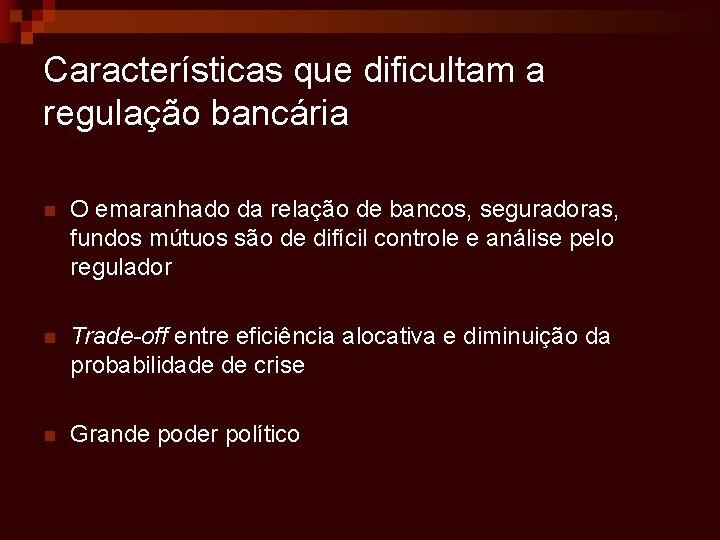 Características que dificultam a regulação bancária

O emaranhado da relação de bancos, seguradoras, fundos mútuos são de difícil controle e análise pelo regulador

Trade-off entre eficiência alocativa e diminuição da probabilidade de crise

Grande poder político